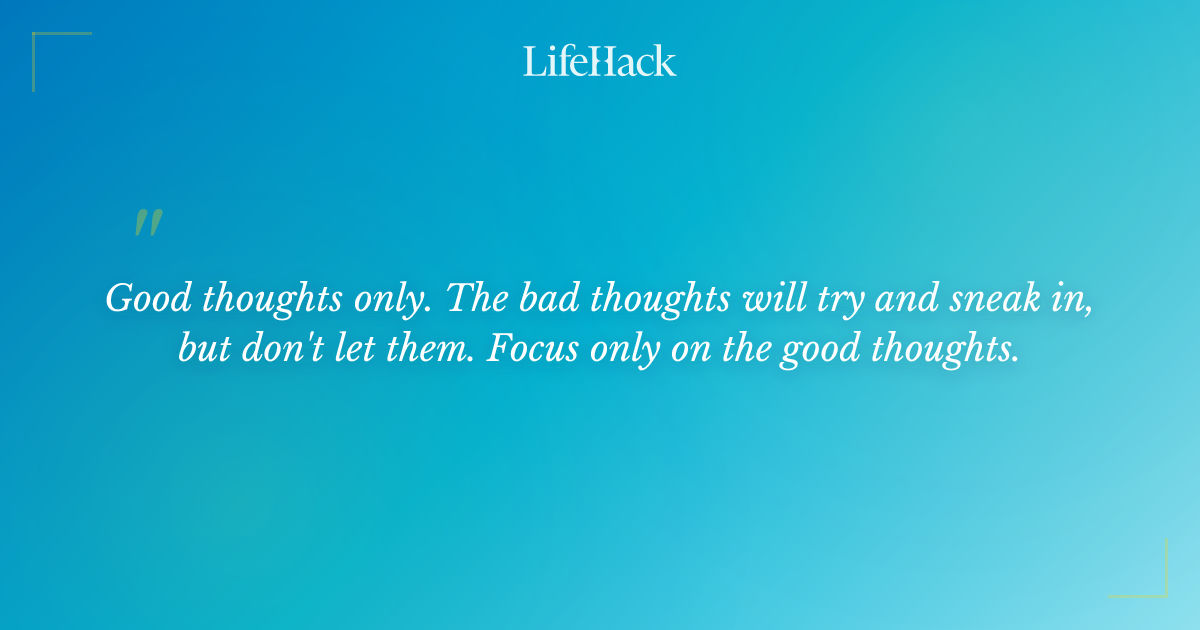 LifeHack

"

Good thoughts only. The bad thoughts will try and sneak in, but don't let them. Focus only on the good thoughts.